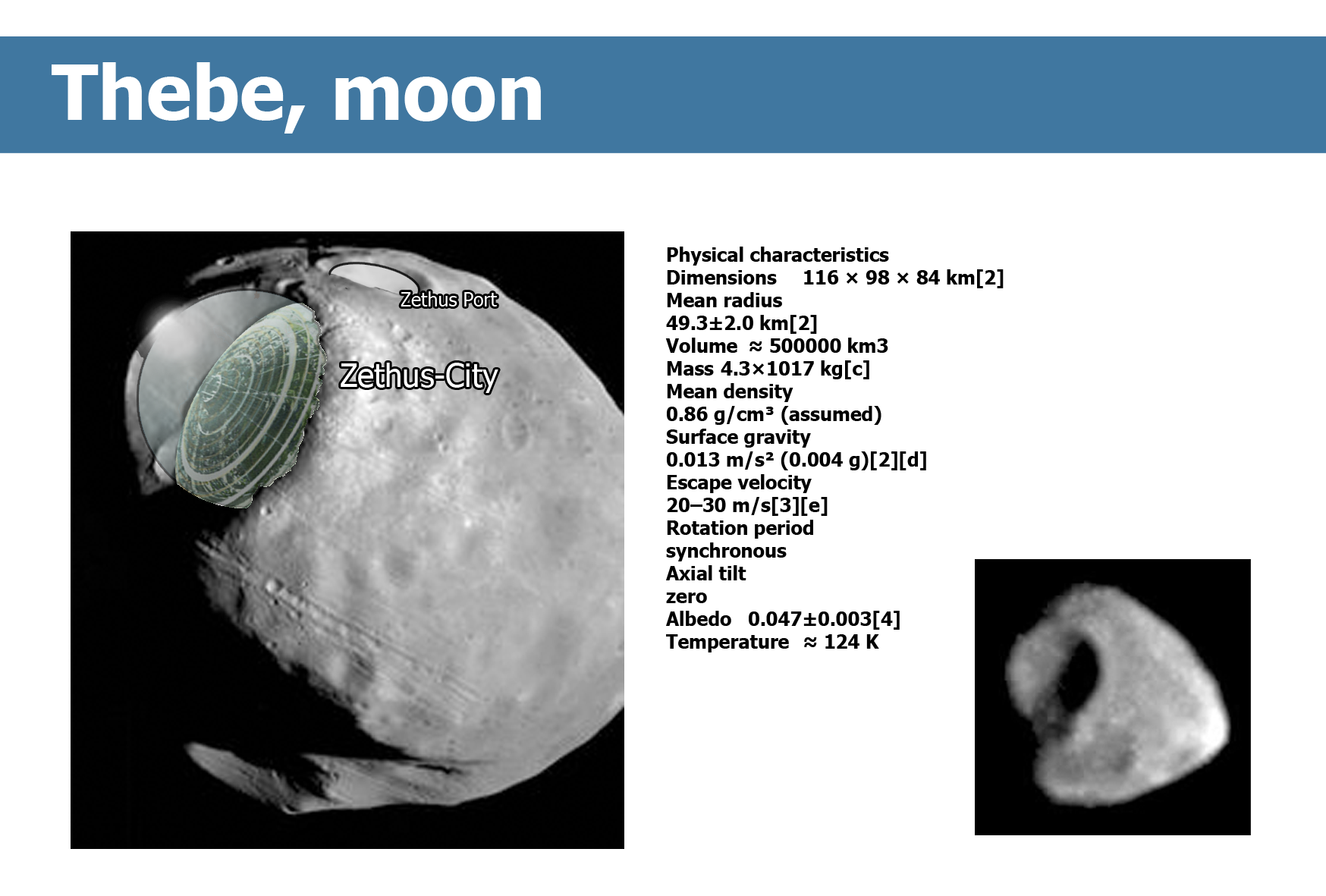 Thebe, moon

Zethus Port

Zethus-City

Physical characteristics
Dimensions 116 × 98 × 84 km[2]
Mean radius
49.3±2.0 km[2]
Volume ≈ 500000 km3
Mass 4.3×1017 kg[c]
Mean density
0.86 g/cm³ (assumed)
Surface gravity
0.013 m/s² (0.004 g)[2][d]
Escape velocity
20–30 m/s[3][e]
Rotation period
synchronous
Axial tilt
zero
Albedo 0.047±0.003[4]
Temperature ≈ 124 K